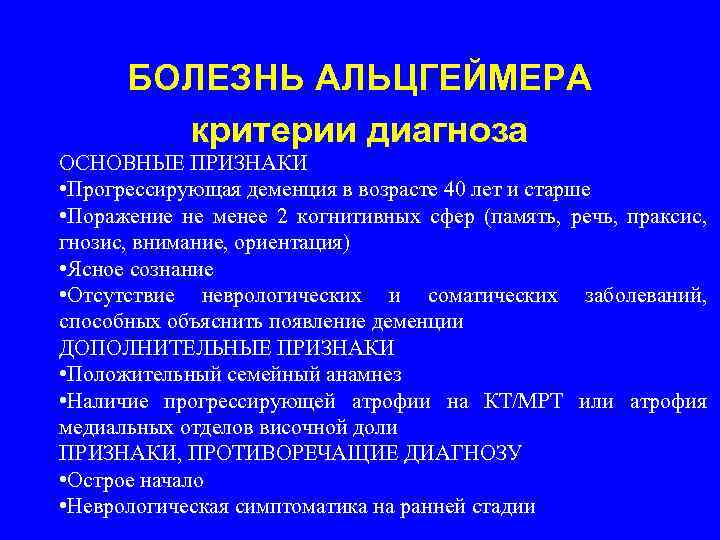 БОЛЕЗНЬ АЛЬЦГЕЙМЕРА
критерии диагноза

ОСНОВНЫЕ ПРИЗНАКИ
•Прогрессирующая деменция в возрасте 40 лет и старше
•Поражение не менее 2 когнитивных сфер (память, речь, праксис, гнозис, внимание, ориентация)
•Ясное сознание
•Отсутствие неврологических и соматических заболеваний, способных объяснить появление деменции
ДОПОЛНИТЕЛЬНЫЕ ПРИЗНАКИ
•Положительный семейный анамнез
•Наличие прогрессирующей атрофии на КТ/МРТ или атрофия медиальных отделов височной доли
ПРИЗНАКИ, ПРОТИВОРЕЧАЩИЕ ДИАГНОЗУ
•Острое начало
•Неврологическая симптоматика на ранней стадии